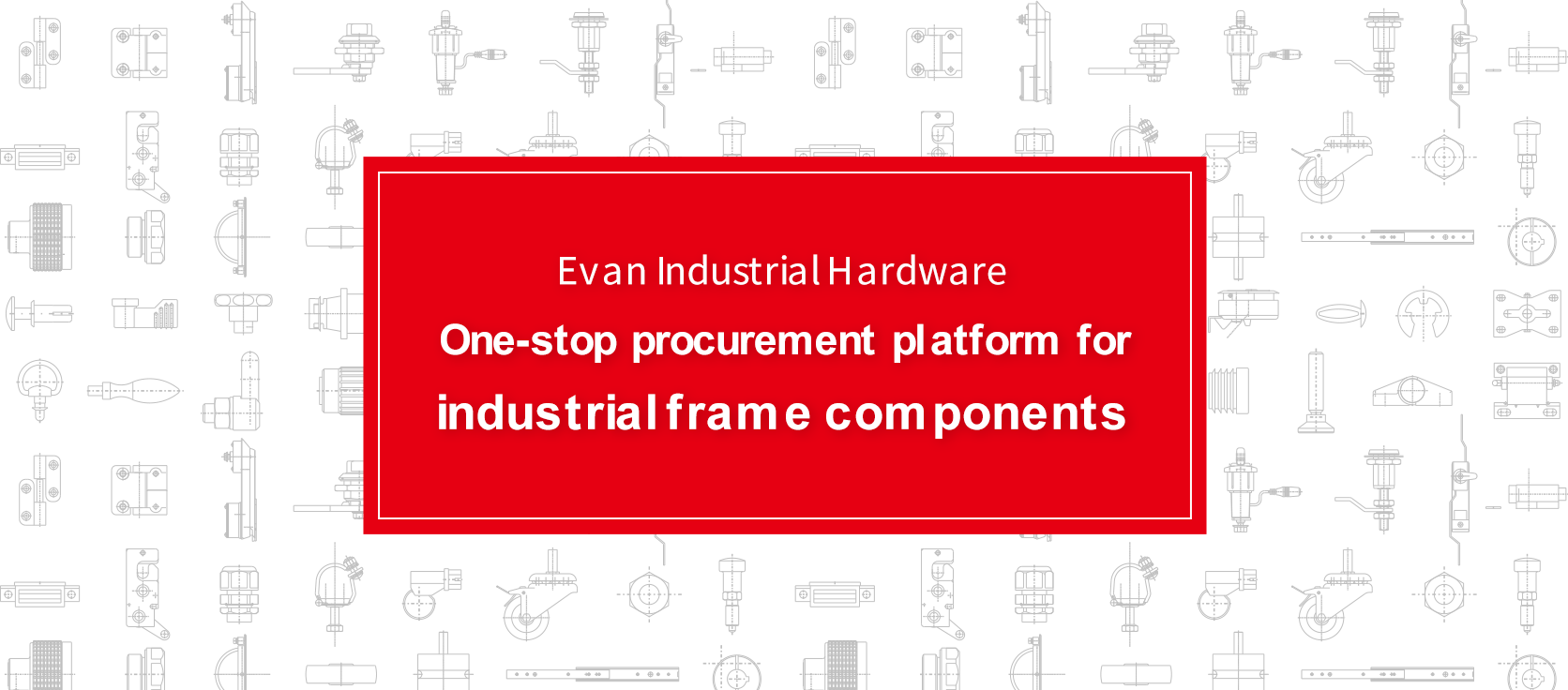 Evan Industrial Hardware

One-stop procurement platform for industrial frame components